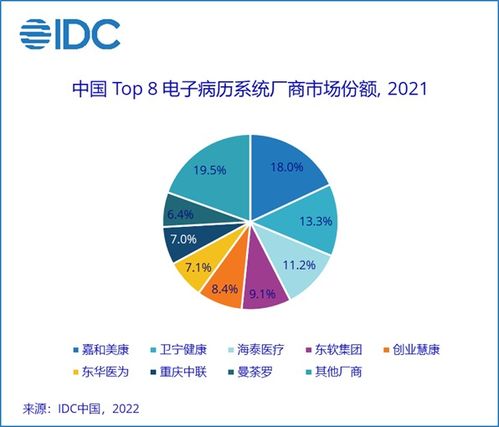 IDC

中国 Top 8 电子病历系统厂商市场份额, 2021

18.0%
13.3%
11.2%
9.1%
8.4%
7.1%
7.0%
6.4%
19.5%

嘉和美康
卫宁健康
海泰医疗
东软集团
创业慧康
东华医为
重庆中联
曼荼罗
其他厂商

来源：IDC中国，2022